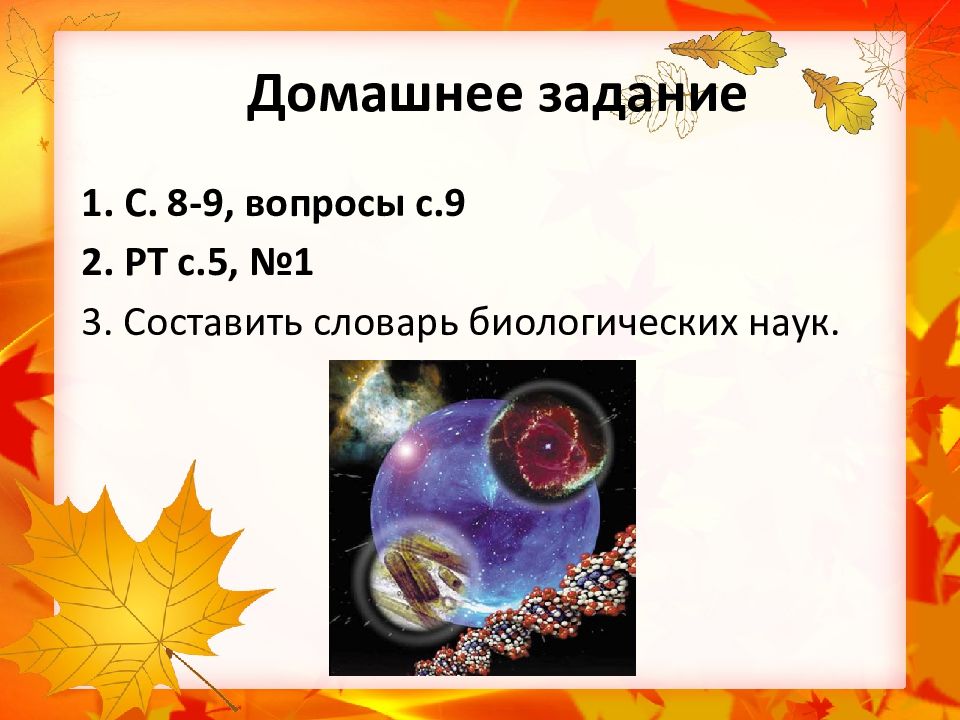 Домашнее задание

1. С. 8-9, вопросы с.9

2. РТ с.5, №1

3. Составить словарь биологических наук.